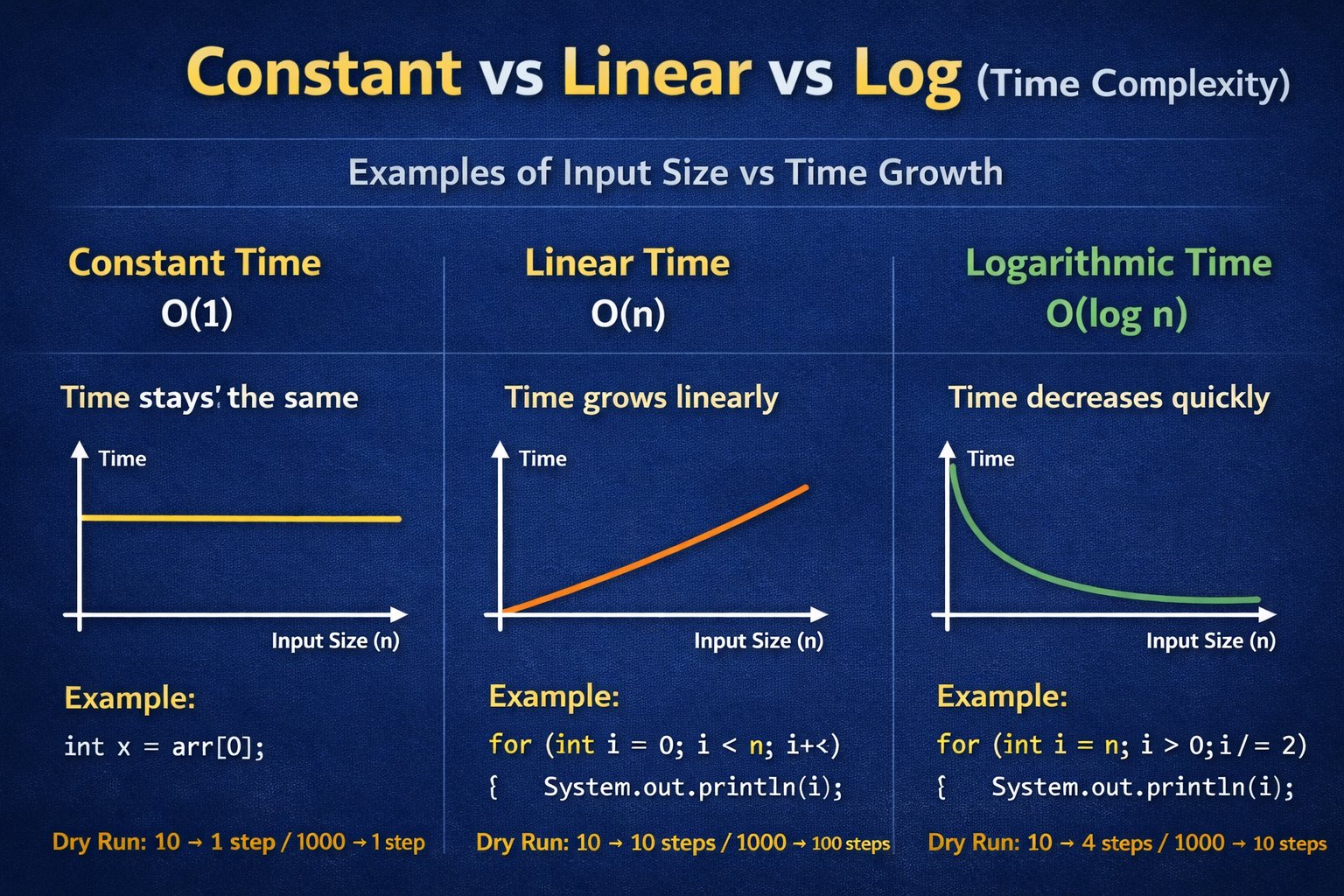 Constant vs Linear vs Log (Time Complexity)

Examples of Input Size vs Time Growth

Constant Time
O(1)

Time stays' the same

Time

Input Size (n)

Example:

int x = arr[0];

Dry Run: 10 → 1 step / 1000 → 1 step

Linear Time
O(n)

Time grows linearly

Time

Input Size (n)

Example:

for (int i = 0; i < n; i+<)
{ System.out.println(i);

Dry Run: 10 → 10 steps / 1000 → 100 steps

Logarithmic Time
O(log n)

Time decreases quickly

Time

Input Size (n)

Example:

for (int i = n; i > 0; i /= 2)
{ System.out.println(i);

Dry Run: 10 → 4 steps / 1000 → 10 steps